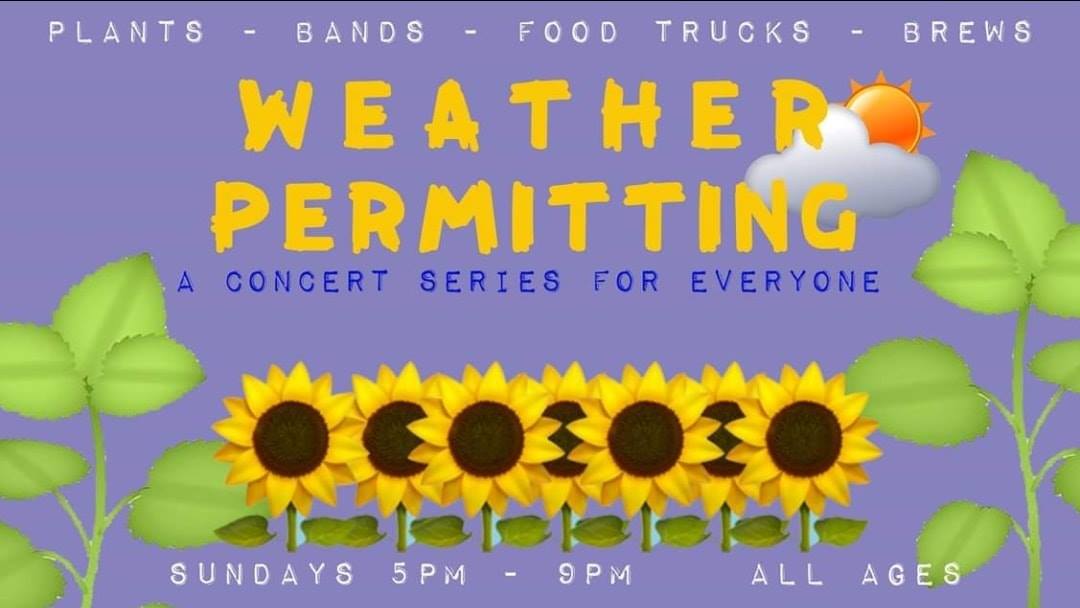 PLANTS - BANDS - FOOD TRUCKS - BREWS

WEATHER PERMITTING

A CONCERT SERIES FOR EVERYONE

SUNDAYS 5PM - 9PM ALL AGES